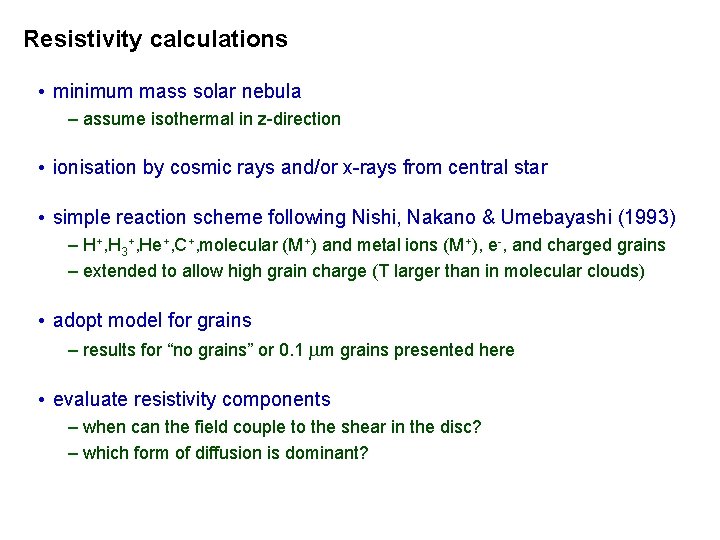 Resistivity calculations

• minimum mass solar nebula
– assume isothermal in z-direction

• ionisation by cosmic rays and/or x-rays from central star

• simple reaction scheme following Nishi, Nakano & Umebayashi (1993)
– $H^+$,$H_3^+$,$He^+$,$C^+$,molecular ($M^+$) and metal ions ($M^+$), $e^-$, and charged grains
– extended to allow high grain charge (T larger than in molecular clouds)

• adopt model for grains
– results for “no grains” or 0.1 $\mu$m grains presented here

• evaluate resistivity components
– when can the field couple to the shear in the disc?
– which form of diffusion is dominant?